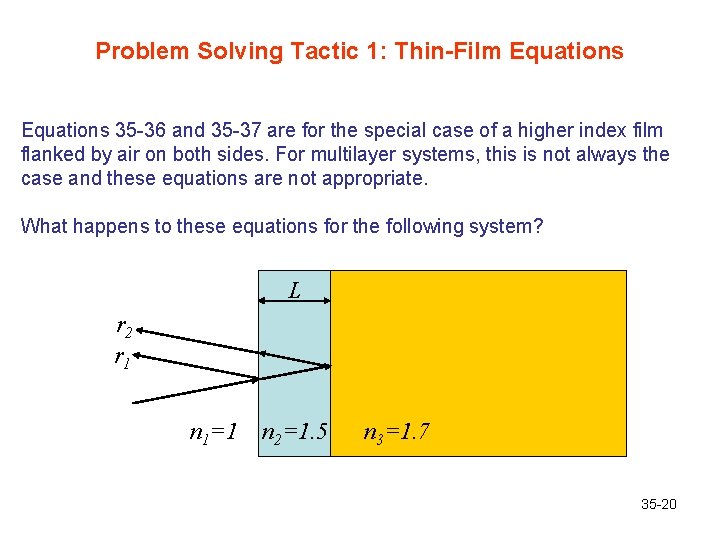 Problem Solving Tactic 1: Thin-Film Equations

Equations 35-36 and 35-37 are for the special case of a higher index film flanked by air on both sides. For multilayer systems, this is not always the case and these equations are not appropriate.

What happens to these equations for the following system?

$L$

$r_2$

$r_1$

$n_1=1$ $n_2=1.5$ $n_3=1.7$

35-20